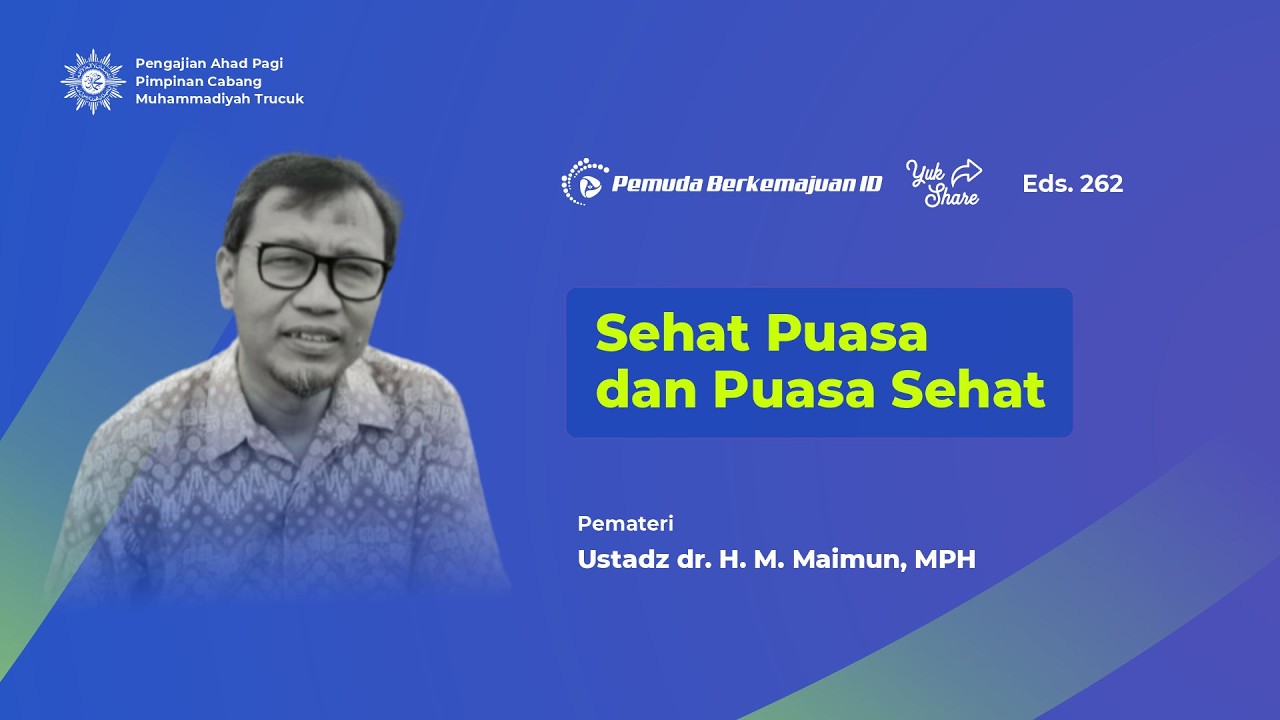 Pengajian Ahad Pagi
Pimpinan Cabang
Muhammadiyah Trucuk

Pemuda Berkemajuan ID

Yuk Share

Eds. 262

Sehat Puasa
dan Puasa Sehat

Pemateri
Ustadz dr. H. M. Maimun, MPH